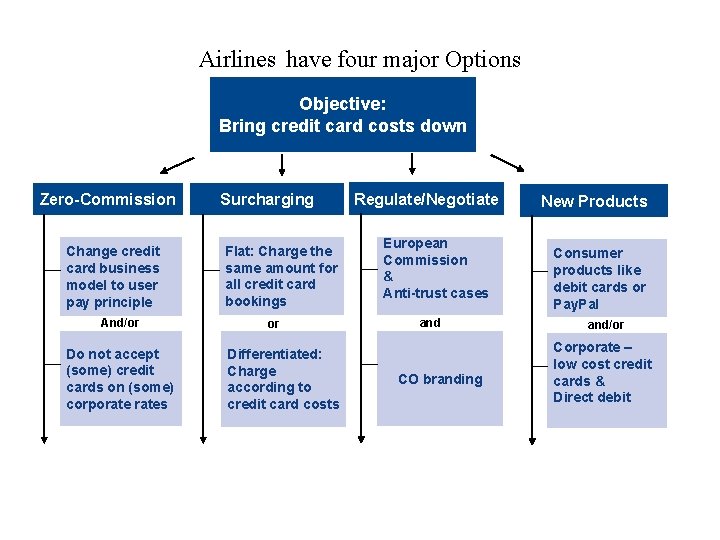 Airlines have four major Options

Objective:
Bring credit card costs down

Zero-Commission

Change credit card business model to user pay principle

And/or

Do not accept (some) credit cards on (some) corporate rates

Surcharging

Flat: Charge the same amount for all credit card bookings

or

Differentiated: Charge according to credit card costs

Regulate/Negotiate

European Commission & Anti-trust cases

and

CO branding

New Products

Consumer products like debit cards or PayPal

and/or

Corporate – low cost credit cards & Direct debit